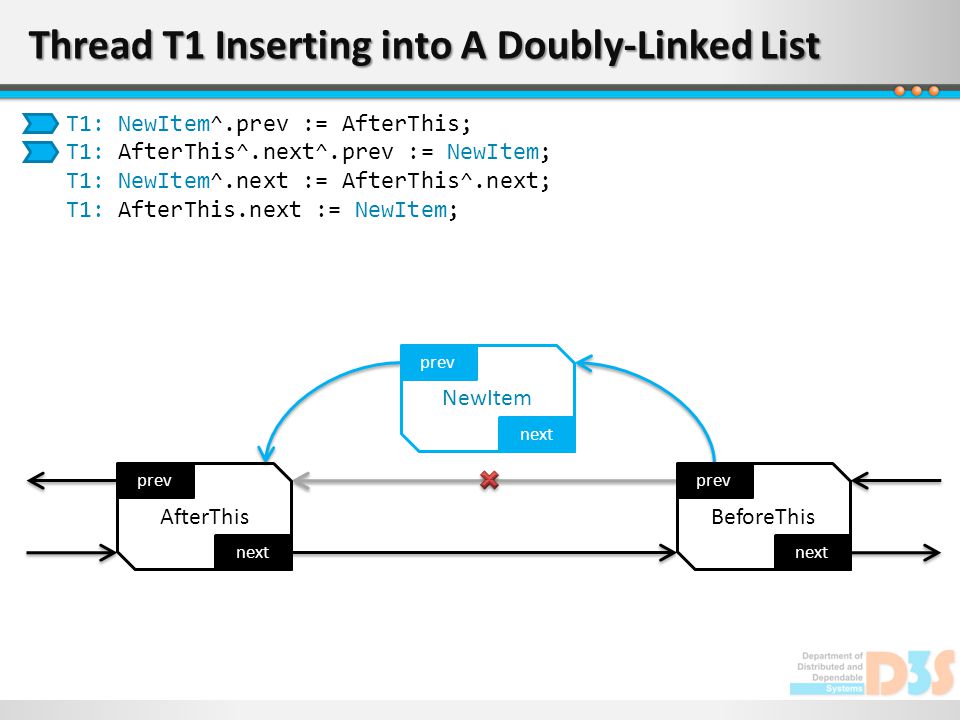 Thread T1 Inserting into A Doubly-Linked List

T1: NewItem^.prev := AfterThis;
T1: AfterThis^.next^.prev := NewItem;
T1: NewItem^.next := AfterThis^.next;
T1: AfterThis.next := NewItem;

prev
NewItem
next

prev
AfterThis
next

prev
BeforeThis
next

Department of Distributed and Dependable Systems
D3S